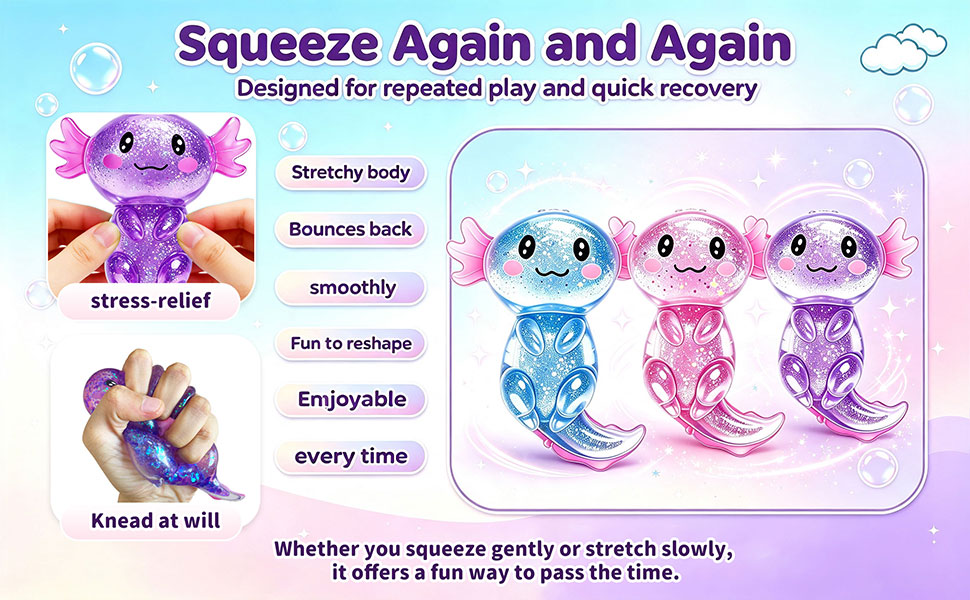 Squeeze Again and Again
Designed for repeated play and quick recovery

stress-relief

Knead at will

Stretchy body

Bounces back

smoothly

Fun to reshape

Emjoyable

every time

Whether you squeeze gently or stretch slowly, it offers a fun way to pass the time.